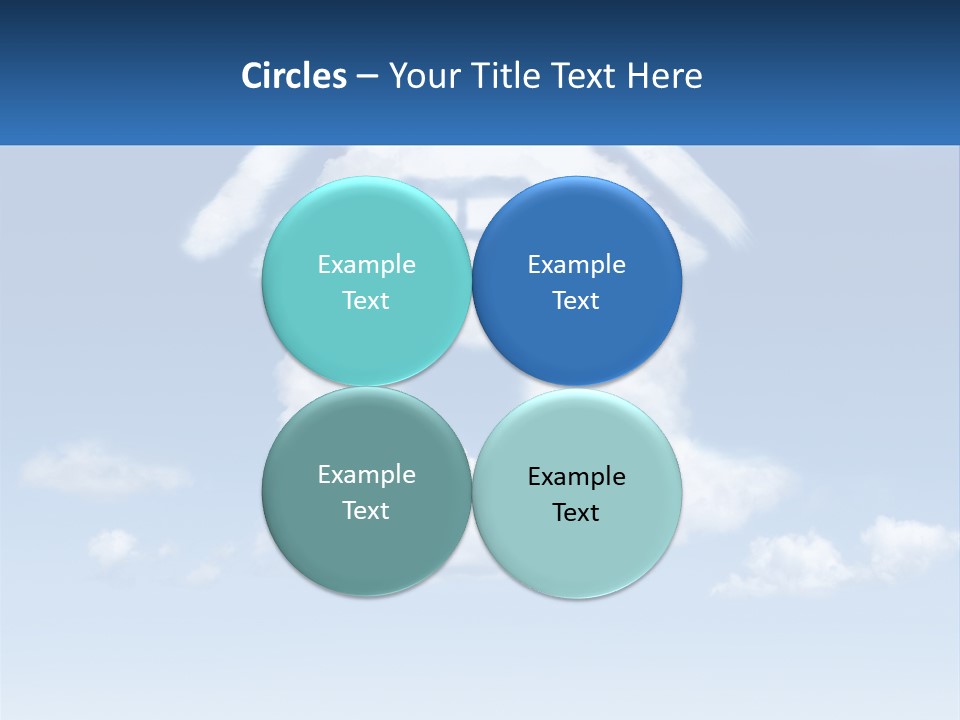 Circles – Your Title Text Here

Example Text

Example Text

Example Text

Example Text